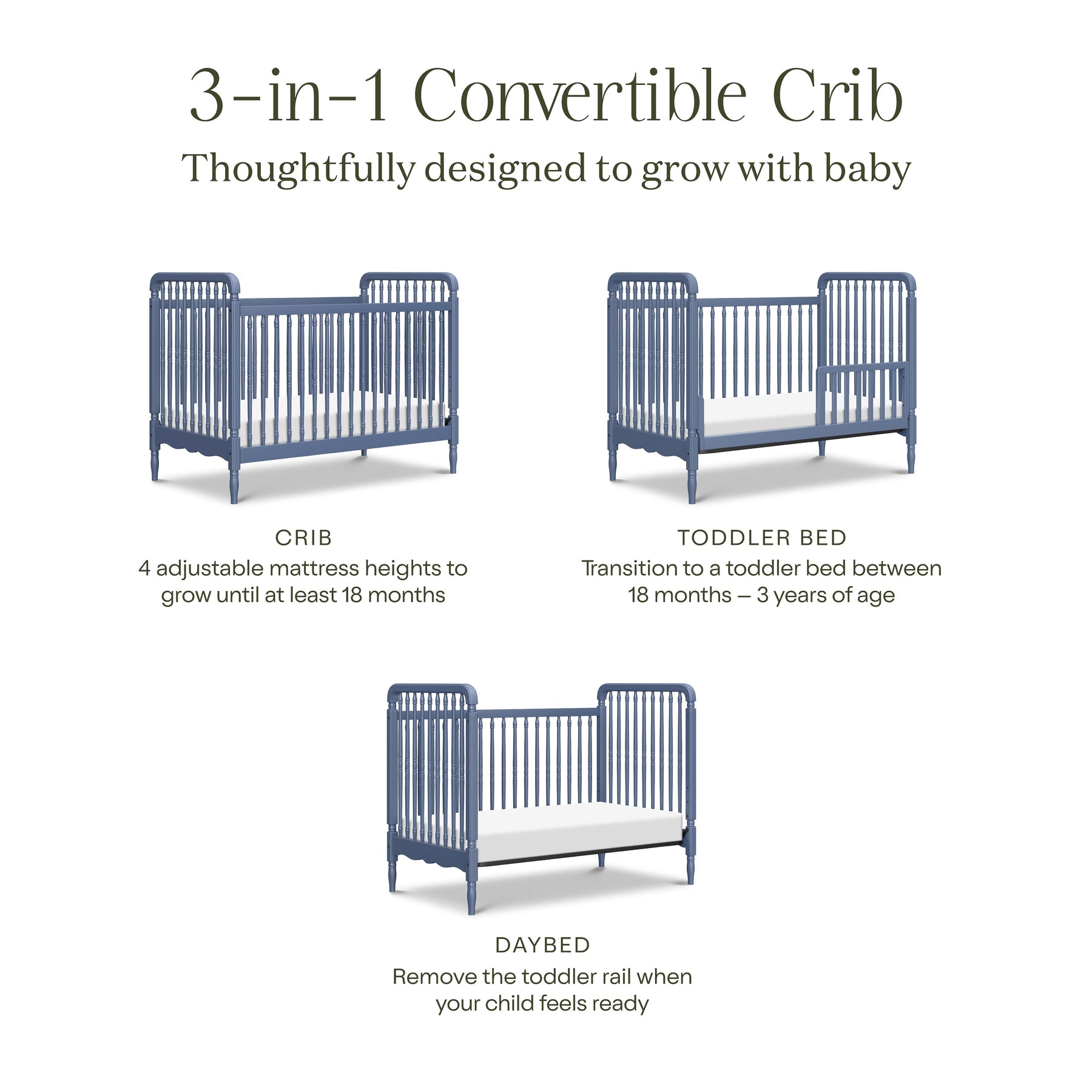 3-in-1 Convertible Crib

Thoughtfully designed to grow with baby

CRIB
4 adjustable mattress heights to grow until at least 18 months

TODDLER BED
Transition to a toddler bed between 18 months – 3 years of age

DAYBED
Remove the toddler rail when your child feels ready